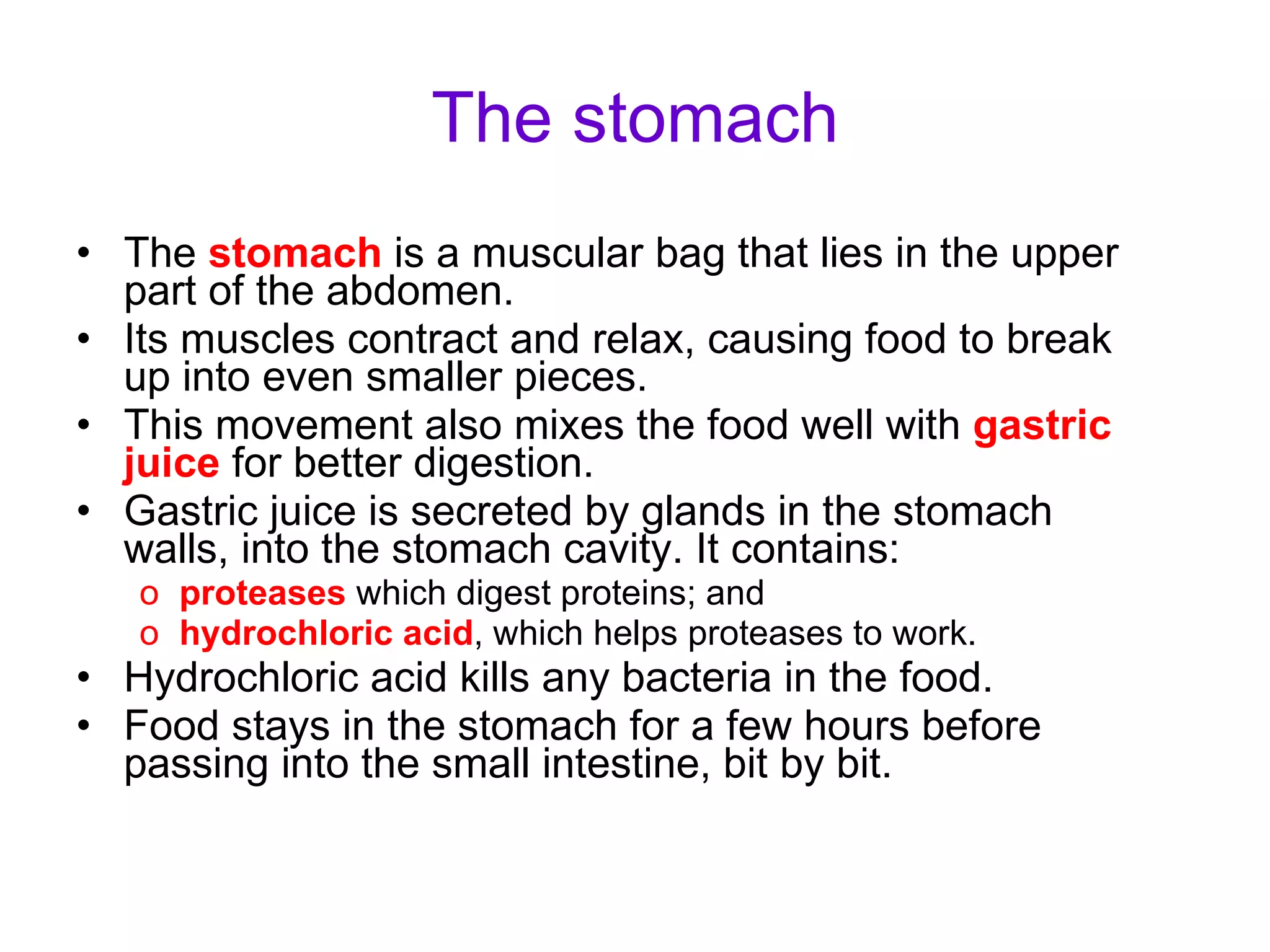 The stomach

• The stomach is a muscular bag that lies in the upper part of the abdomen.
• Its muscles contract and relax, causing food to break up into even smaller pieces.
• This movement also mixes the food well with gastric juice for better digestion.
• Gastric juice is secreted by glands in the stomach walls, into the stomach cavity. It contains:
  o proteases which digest proteins; and
  o hydrochloric acid, which helps proteases to work.
• Hydrochloric acid kills any bacteria in the food.
• Food stays in the stomach for a few hours before passing into the small intestine, bit by bit.